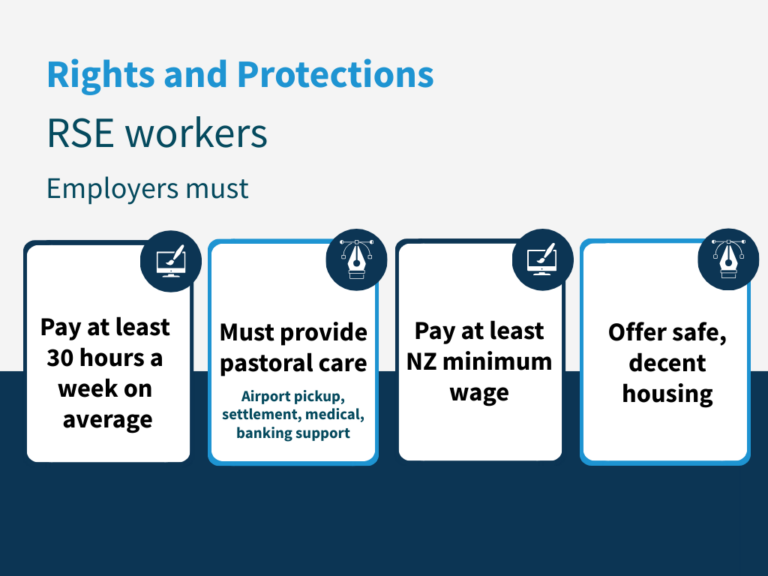 Rights and Protections

RSE workers

Employers must

Pay at least 30 hours a week on average

Must provide pastoral care

Airport pickup, settlement, medical, banking support

Pay at least NZ minimum wage

Offer safe, decent housing